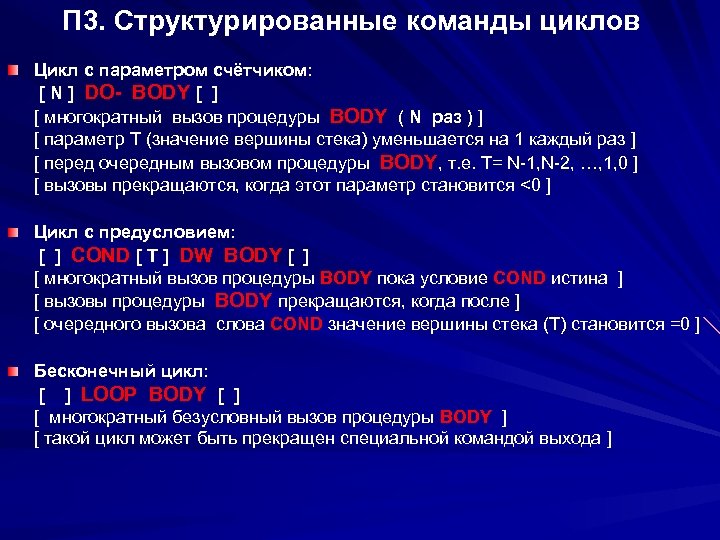 П3. Структурированные команды циклов

Цикл с параметром счётчиком:
[ N ] DO- BODY [ ]
[ многократный вызов процедуры BODY ( N раз ) ]
[ параметр Т (значение вершины стека) уменьшается на 1 каждый раз ]
[ перед очередным вызовом процедуры BODY, т.е. Т= N-1,N-2, …,1,0 ]
[ вызовы прекращаются, когда этот параметр становится <0 ]

Цикл с предусловием:
[ ] COND [ T ] DW BODY [ ]
[ многократный вызов процедуры BODY пока условие COND истина ]
[ вызовы процедуры BODY прекращаются, когда после ]
[ очередного вызова слова COND значение вершины стека (Т) становится =0 ]

Бесконечный цикл:
[ ] LOOP BODY [ ]
[ многократный безусловный вызов процедуры BODY ]
[ такой цикл может быть прекращен специальной командой выхода ]